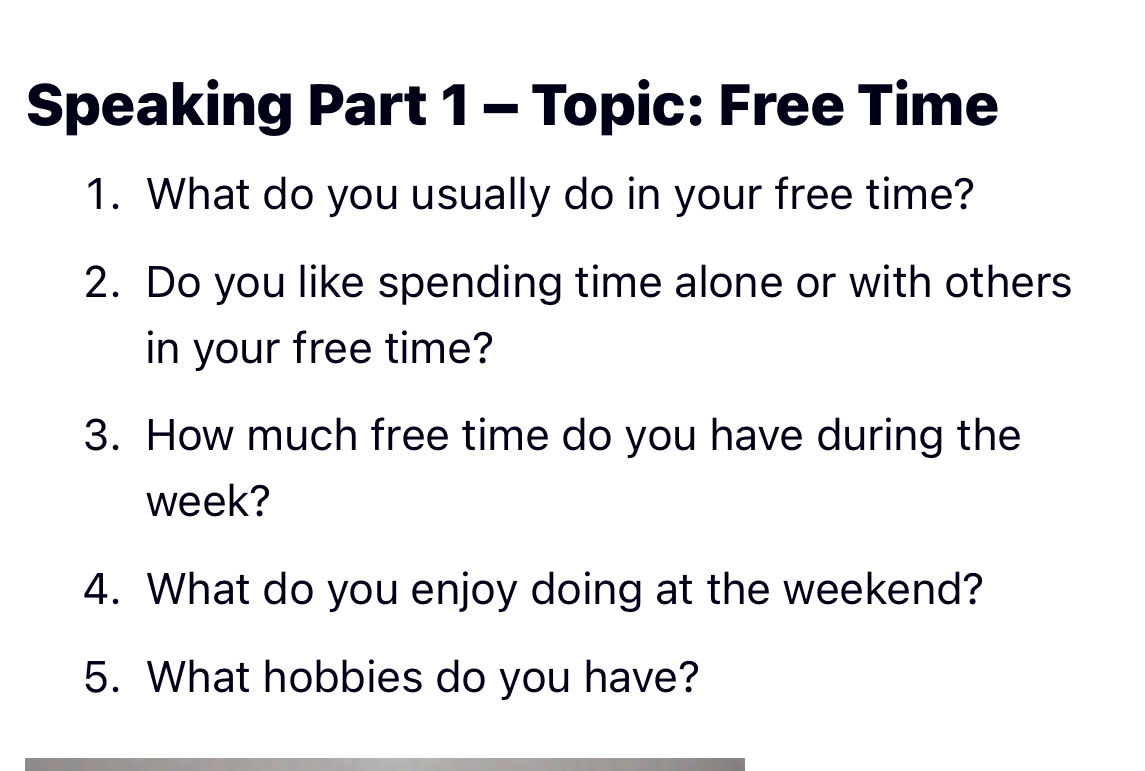 Speaking Part 1 – Topic: Free Time

1. What do you usually do in your free time?
2. Do you like spending time alone or with others in your free time?
3. How much free time do you have during the week?
4. What do you enjoy doing at the weekend?
5. What hobbies do you have?